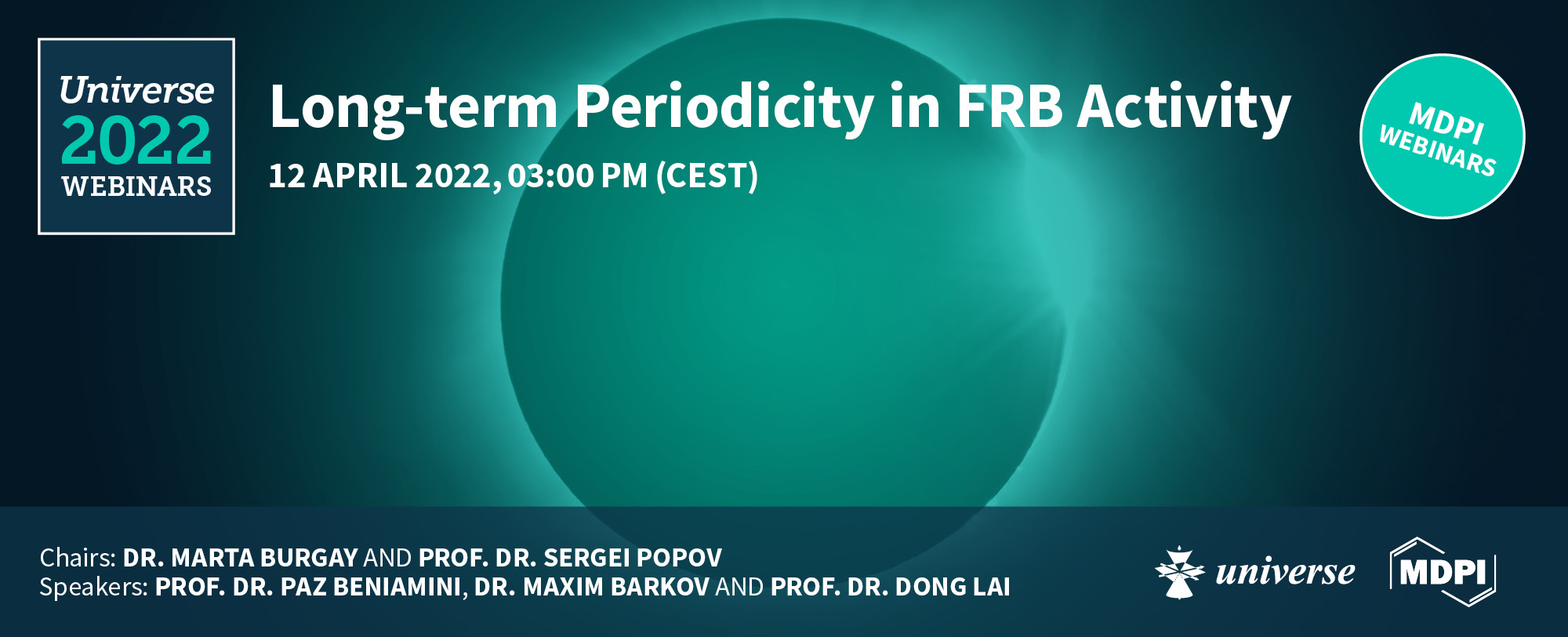 Universe
2022
WEBINARS

Long-term Periodicity in FRB Activity

12 APRIL 2022, 03:00 PM (CEST)

MDPI WEBINARS

Chairs: DR. MARTA BURGAY AND PROF. DR. SERGEI POPOV
Speakers: PROF. DR. PAZ BENIAMINI, DR. MAXIM BARKOV AND PROF. DR. DONG LAI

universe

MDPI